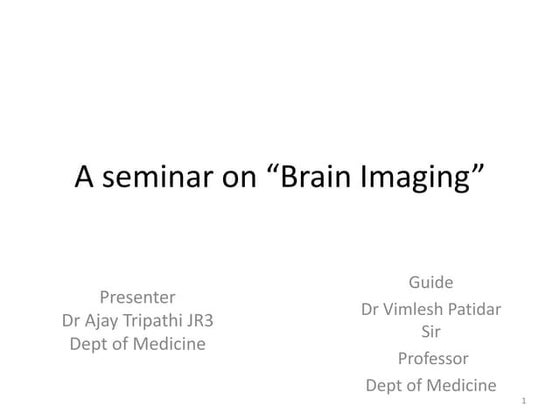 A seminar on “Brain Imaging”

Presenter
Dr Ajay Tripathi JR3
Dept of Medicine

Guide
Dr Vimlesh Patidar Sir
Professor
Dept of Medicine

1